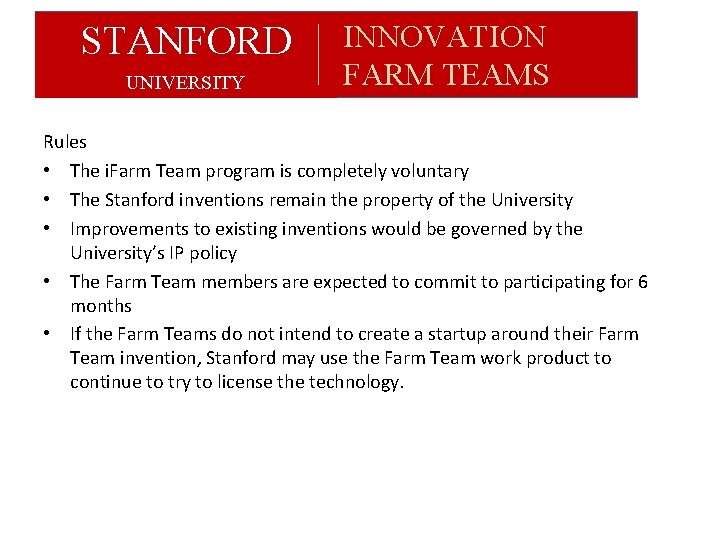 STANFORD
UNIVERSITY

INNOVATION
FARM TEAMS

Rules

• The iFarm Team program is completely voluntary
• The Stanford inventions remain the property of the University
• Improvements to existing inventions would be governed by the University's IP policy
• The Farm Team members are expected to commit to participating for 6 months
• If the Farm Teams do not intend to create a startup around their Farm Team invention, Stanford may use the Farm Team work product to continue to try to license the technology.